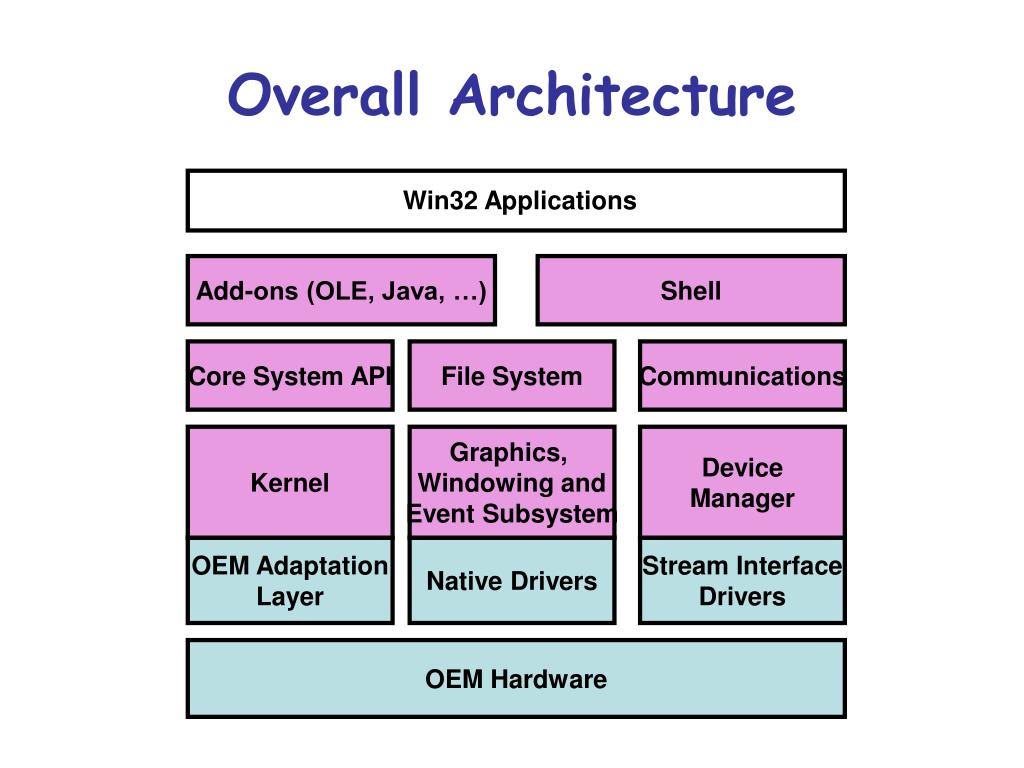 Overall Architecture

Win32 Applications

Add-ons (OLE, Java, …)

Shell

Core System API

File System

Communications

Kernel

Graphics, Windowing and Event Subsystem

Device Manager

OEM Adaptation Layer

Native Drivers

Stream Interface Drivers

OEM Hardware